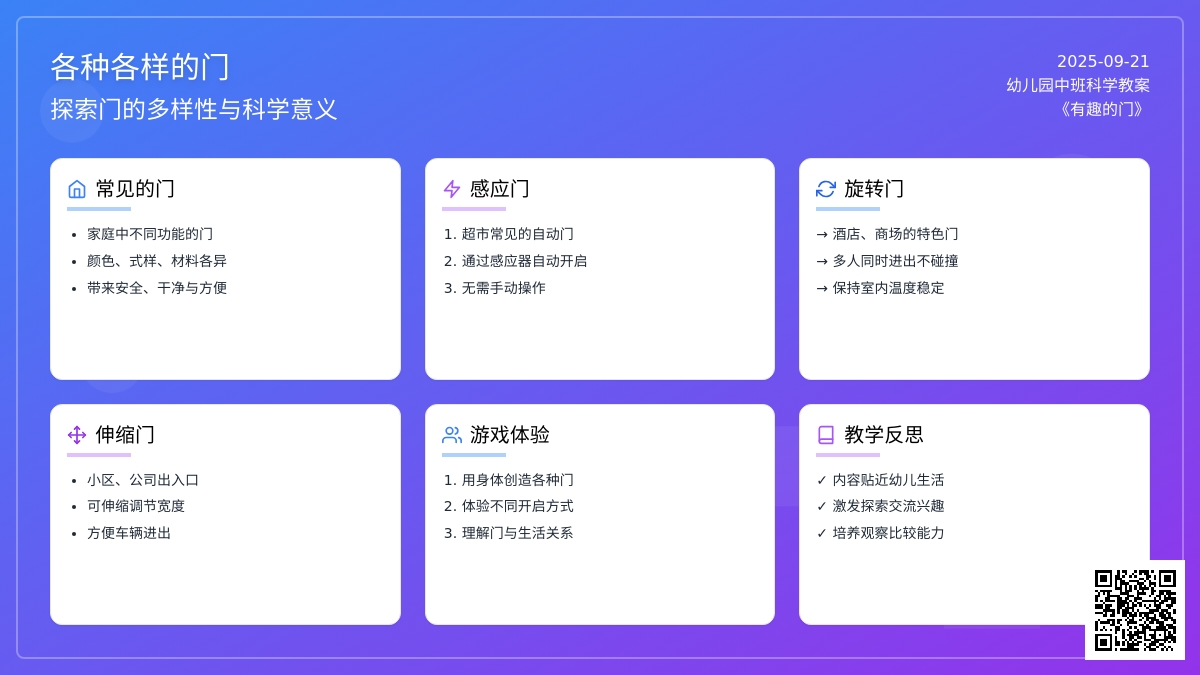 各种各样的门
探索门的多样性与科学意义

2025-09-21
幼儿园中班科学教案
《有趣的门》

常见的门
- 家庭中不同功能的门
- 颜色、式样、材料各异
- 带来安全、干净与方便

感应门
1. 超市常见的自动门
2. 通过感应器自动开启
3. 无需手动操作

旋转门
→ 酒店、商场的特色门
→ 多人同时进出不碰撞
→ 保持室内温度稳定

伸缩门
- 小区、公司出入口
- 可伸缩调节宽度
- 方便车辆进出

游戏体验
1. 用身体创造各种门
2. 体验不同开启方式
3. 理解门与生活关系

教学反思
✓ 内容贴近幼儿生活
✓ 激发探索交流兴趣
✓ 培养观察比较能力